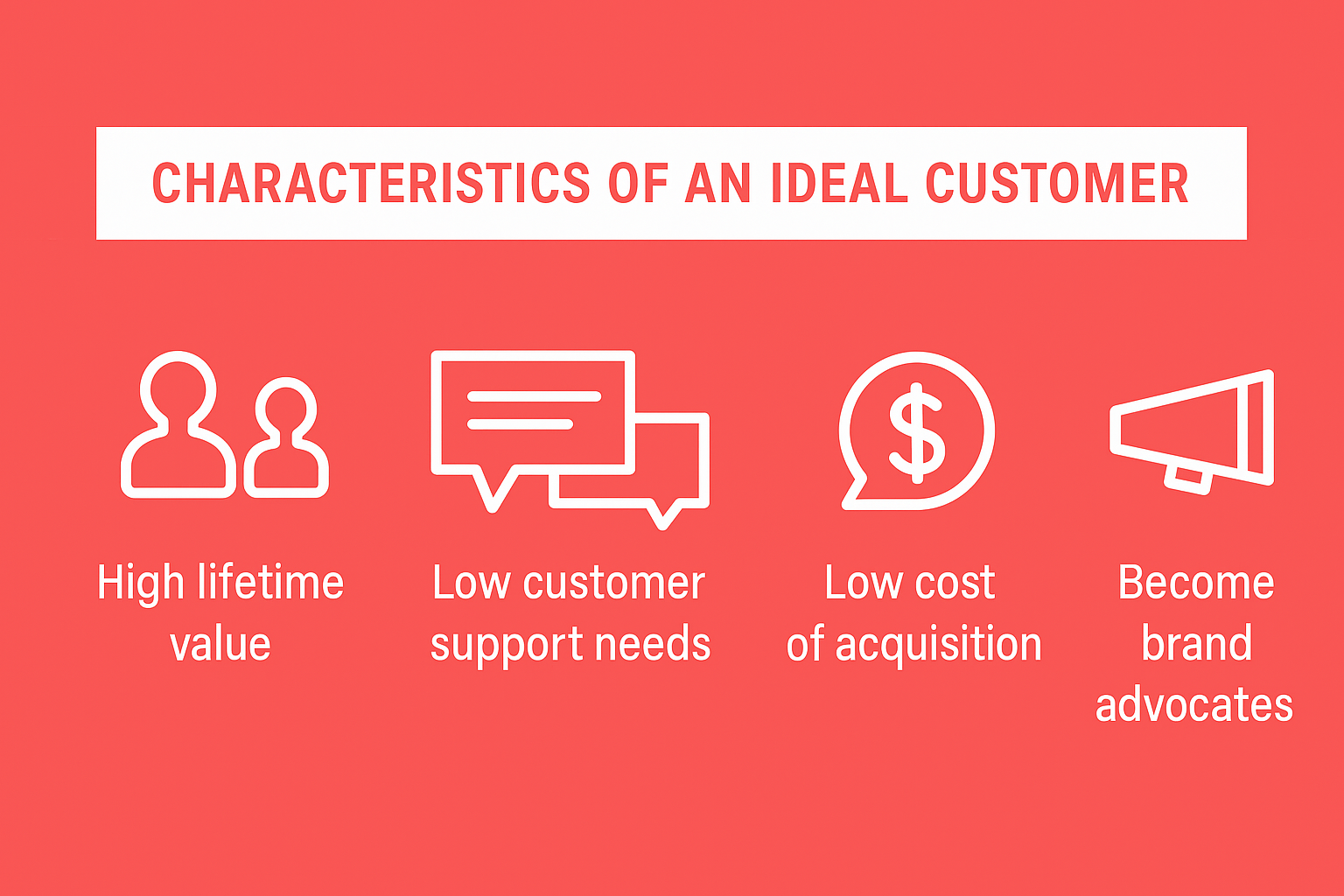 CHARACTERISTICS OF AN IDEAL CUSTOMER

$

High lifetime value

Low customer support needs

Low cost of acquisition

Become brand advocates